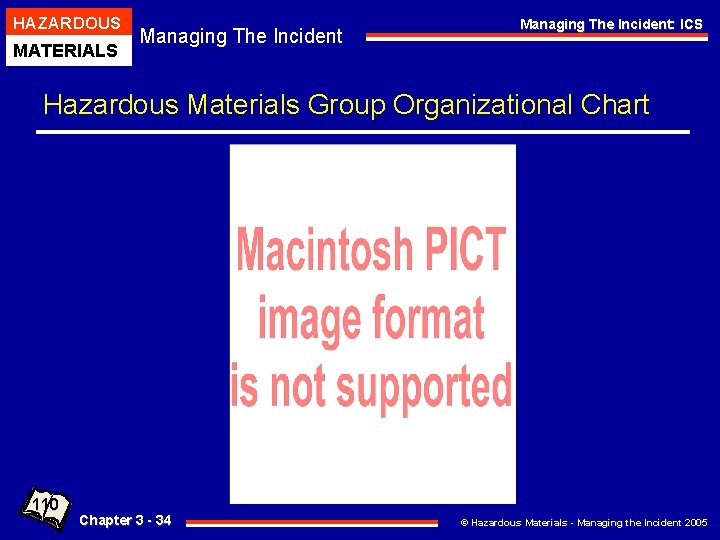 HAZARDOUS
MATERIALS

Managing The Incident

Managing The Incident: ICS

Hazardous Materials Group Organizational Chart

Macintosh PICT image format is not supported

110

Chapter 3 - 34

© Hazardous Materials - Managing the Incident 2005